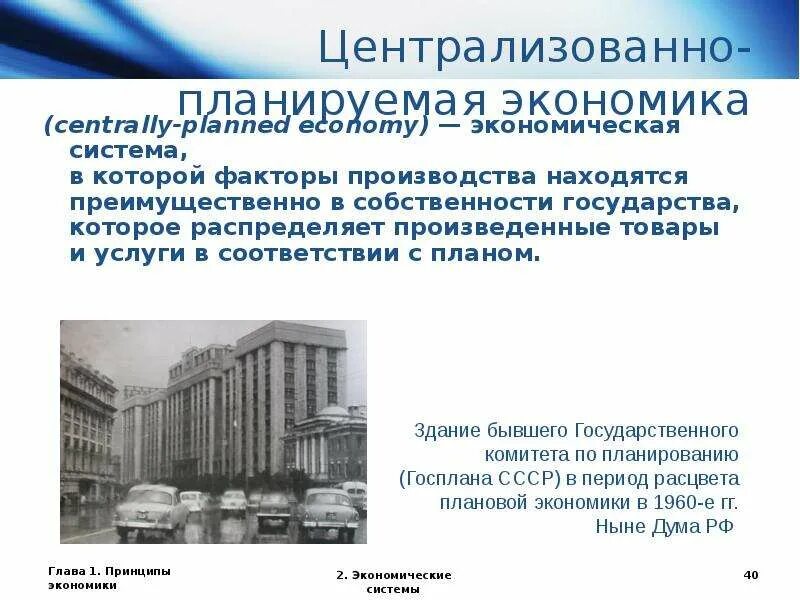 Централизованно-планируемая экономика

(centrally-planned economy) — экономическая система, в которой факторы производства находятся преимущественно в собственности государства, которое распределяет произведенные товары и услуги в соответствии с планом.

Здание бывшего Государственного комитета по планированию (Госплана СССР) в период расцвета плановой экономики в 1960-е гг. Ныне Дума РФ

Глава 1. Принципы экономики

2. Экономические системы

40